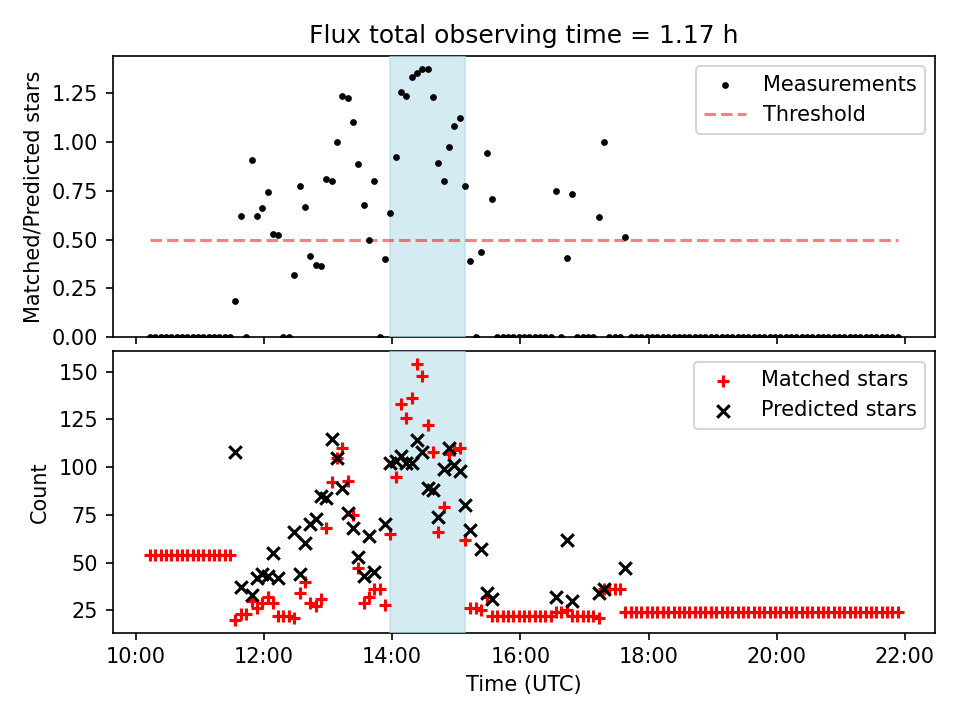 Flux total observing time = 1.17 h

Matched/Predicted stars

1.25
1.00
0.75
0.50
0.25
0.00

Measurements
Threshold

Count

150
125
100
75
50
25

Matched stars
Predicted stars

10:00
12:00
14:00
16:00
18:00
20:00
22:00

Time (UTC)